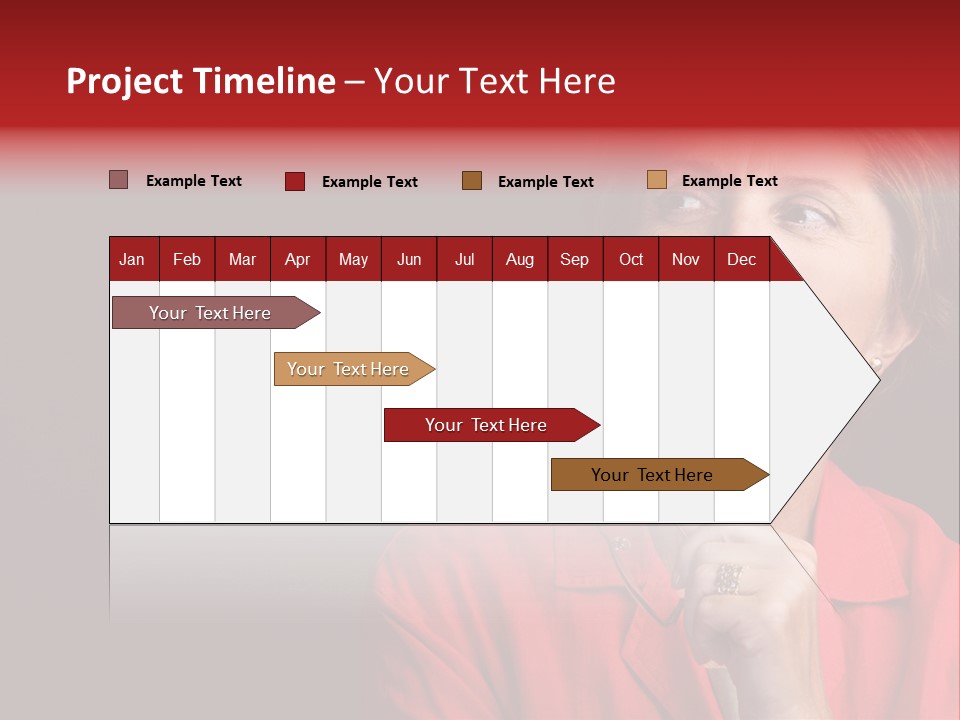 Project Timeline – Your Text Here

Example Text
Example Text
Example Text
Example Text

| Jan | Feb | Mar | Apr | May | Jun | Jul | Aug | Sep | Oct | Nov | Dec |
|---|---|---|---|---|---|---|---|---|---|---|---|

Your Text Here
Your Text Here
Your Text Here
Your Text Here